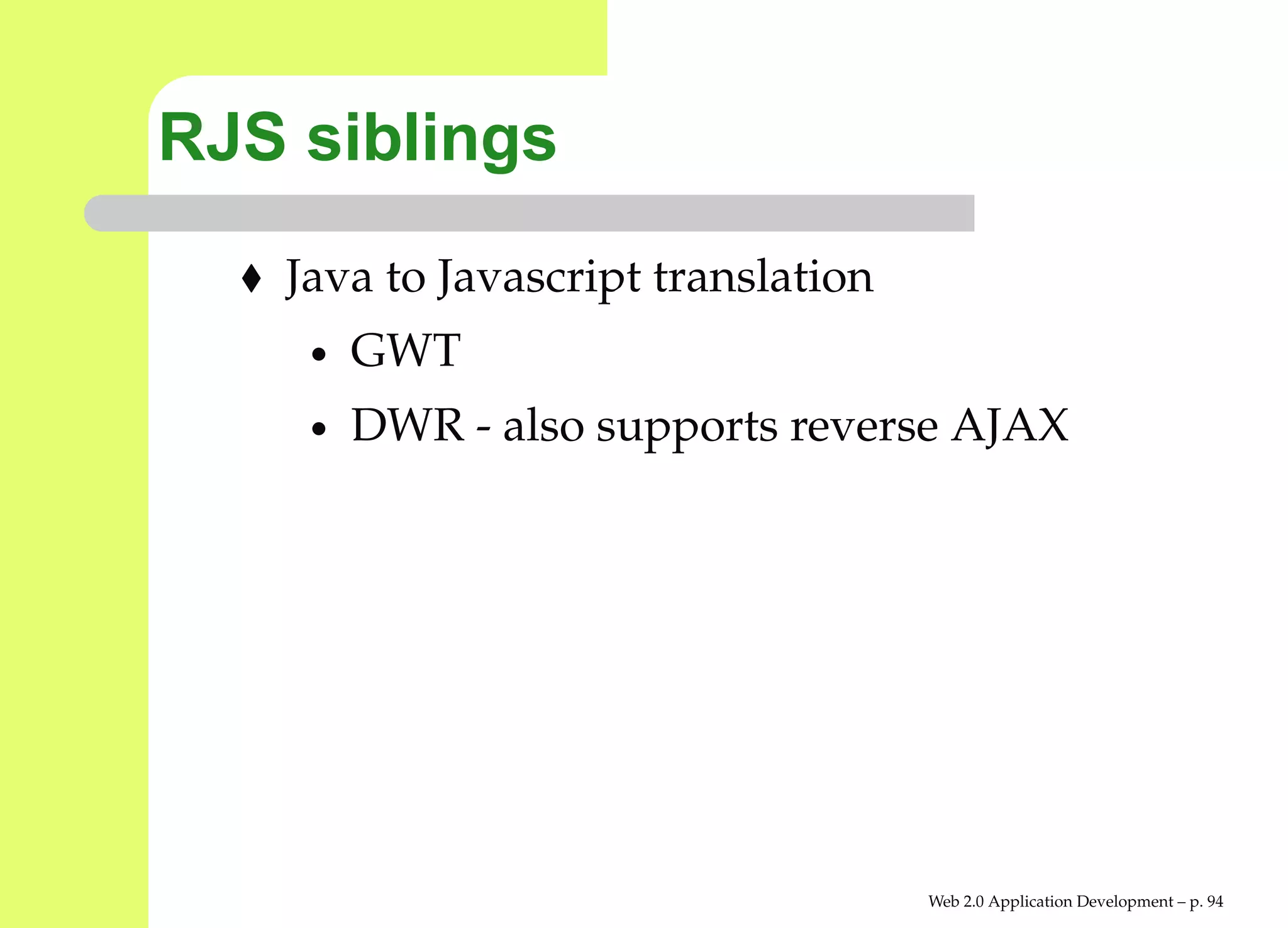 RJS siblings

♦ Java to Javascript translation

• GWT

• DWR - also supports reverse AJAX

Web 2.0 Application Development – p. 94